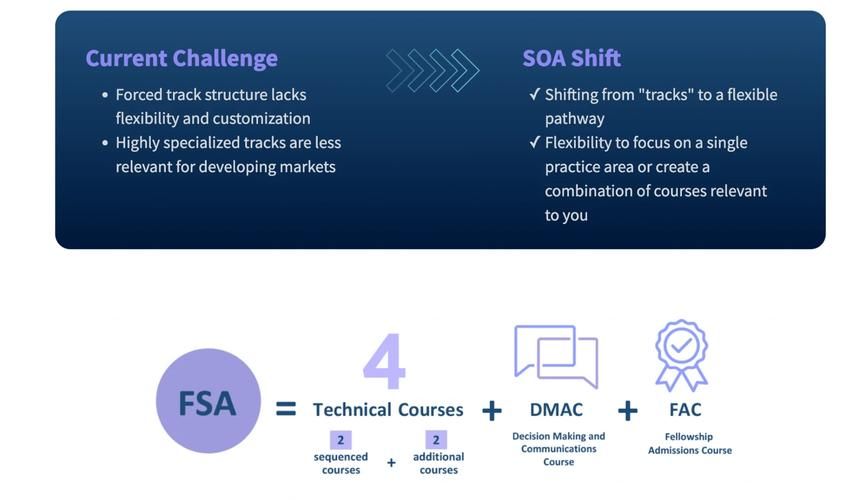 Current Challenge

• Forced track structure lacks flexibility and customization
• Highly specialized tracks are less relevant for developing markets

SOA Shift

✓ Shifting from "tracks" to a flexible pathway
✓ Flexibility to focus on a single practice area or create a combination of courses relevant to you

FSA = 4 Technical Courses + DMAC + FAC

2 sequenced courses + 2 additional courses

Decision Making and Communications Course

Fellowship Admissions Course